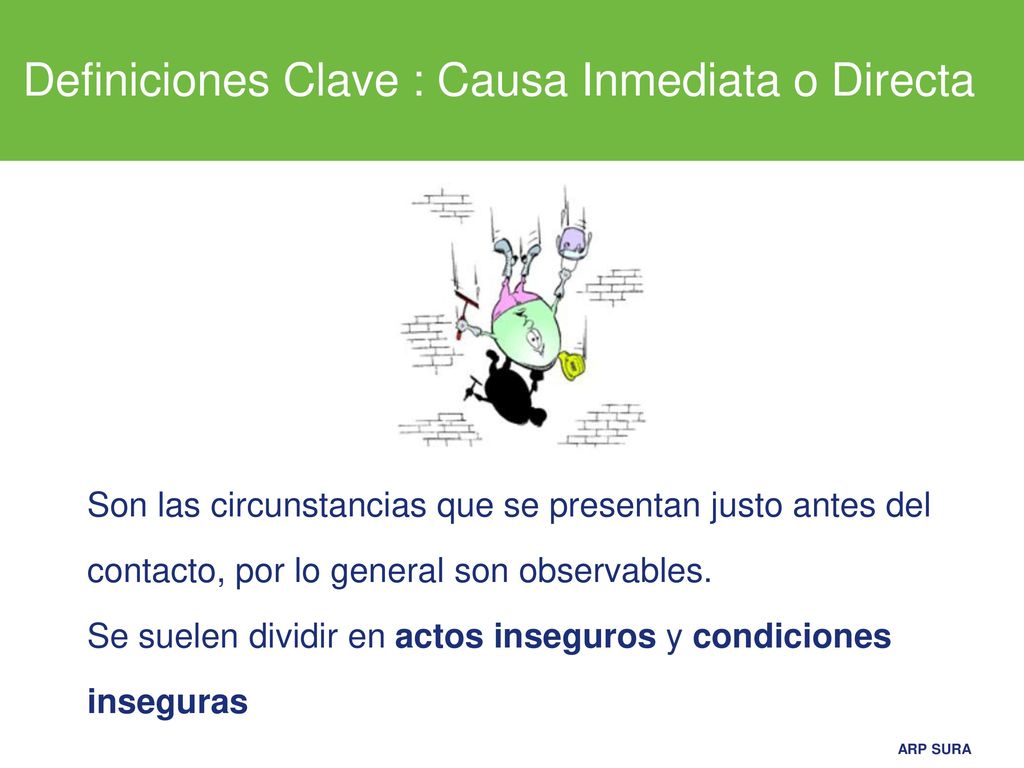 Definiciones Clave : Causa Inmediata o Directa

Son las circunstancias que se presentan justo antes del contacto, por lo general son observables.
Se suelen dividir en actos inseguros y condiciones inseguras

ARP SURA